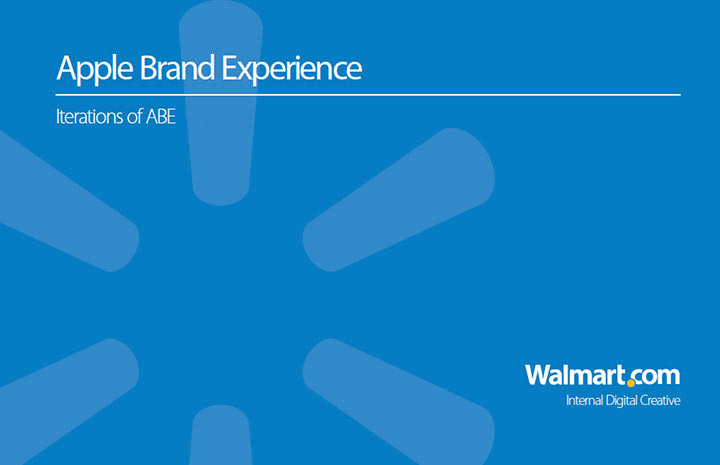 Apple Brand Experience

Iterations of ABE

Walmart.com
Internal Digital Creative